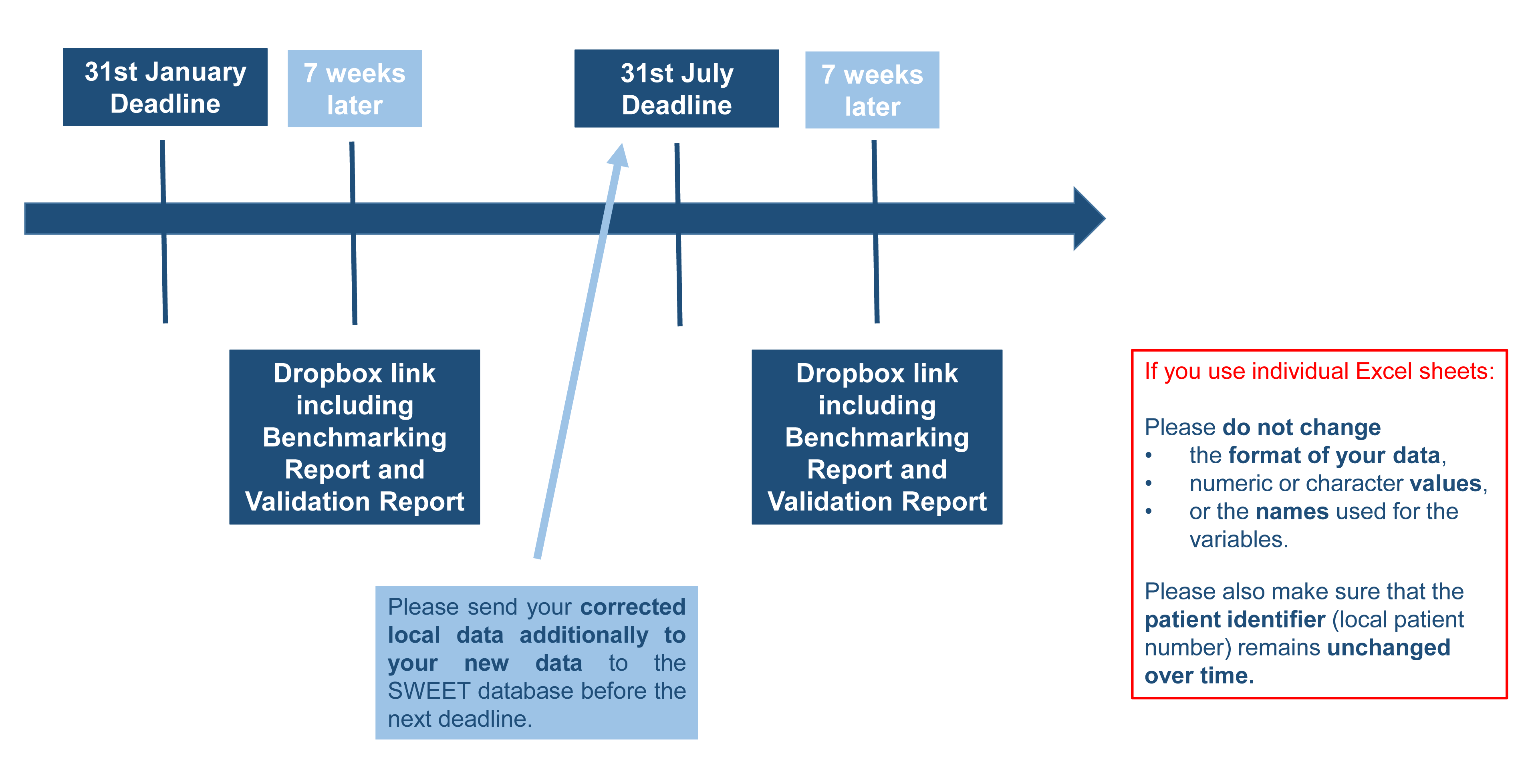 31st January Deadline

7 weeks later

31st July Deadline

7 weeks later

Dropbox link including Benchmarking Report and Validation Report

Dropbox link including Benchmarking Report and Validation Report

Please send your corrected local data additionally to your new data to the SWEET database before the next deadline.

If you use individual Excel sheets:

Please do not change
• the format of your data,
• numeric or character values,
• or the names used for the variables.

Please also make sure that the patient identifier (local patient number) remains unchanged over time.